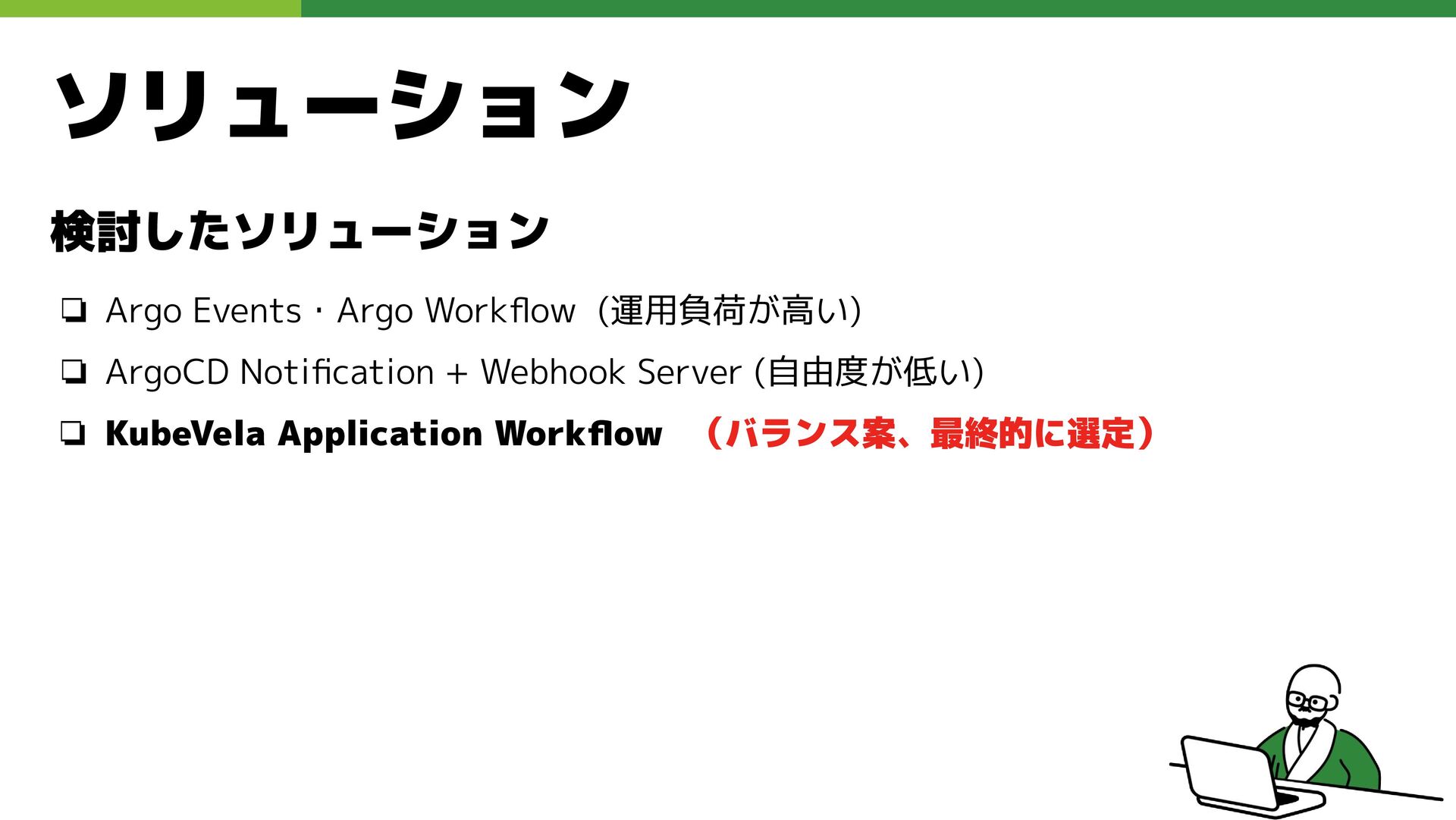 ソリューション

検討したソリューション

❏ Argo Events・Argo Workflow（運用負荷が高い)

❏ ArgoCD Notification + Webhook Server (自由度が低い)

❏ KubeVela Application Workflow　（バランス案、最終的に選定）